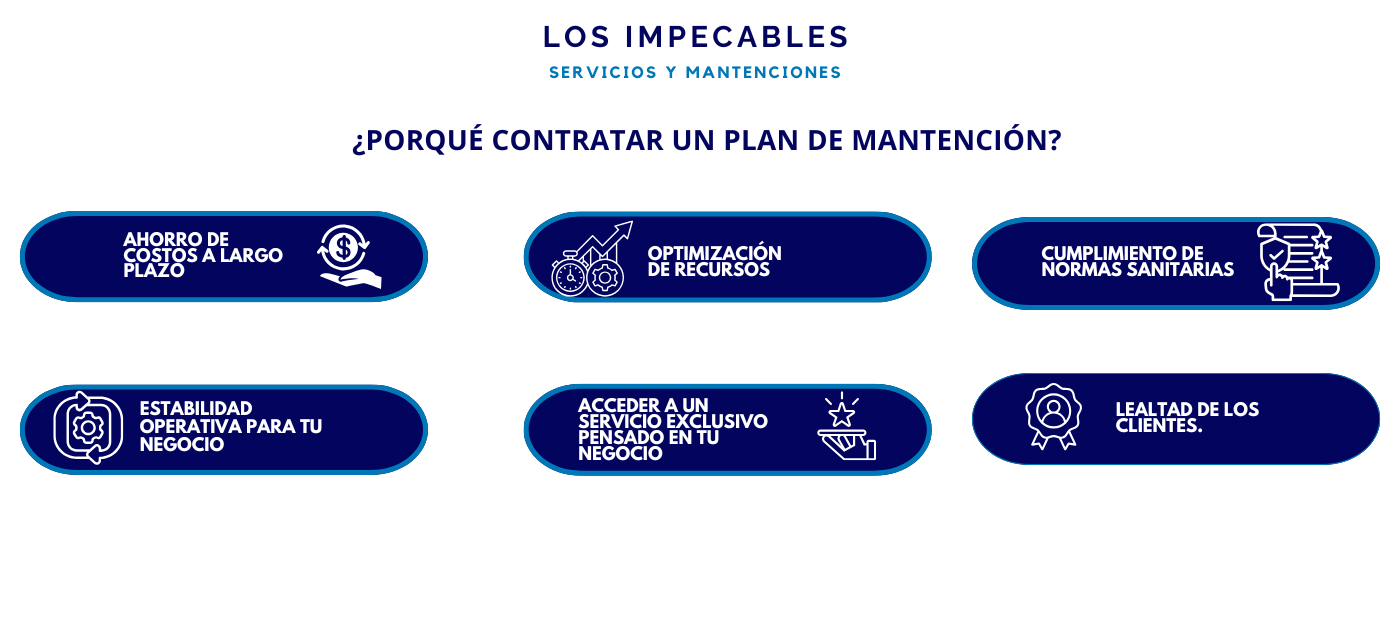 LOS IMPECABLES
SERVICIOS Y MANTENCIONES

¿PORQUÉ CONTRATAR UN PLAN DE MANTENCIÓN?

AHORRO DE COSTOS A LARGO PLAZO

OPTIMIZACIÓN DE RECURSOS

CUMPLIMIENTO DE NORMAS SANITARIAS

ESTABILIDAD OPERATIVA PARA TU NEGOCIO

ACCEDER A UN SERVICIO EXCLUSIVO PENSADO EN TU NEGOCIO

LEALTAD DE LOS CLIENTES.